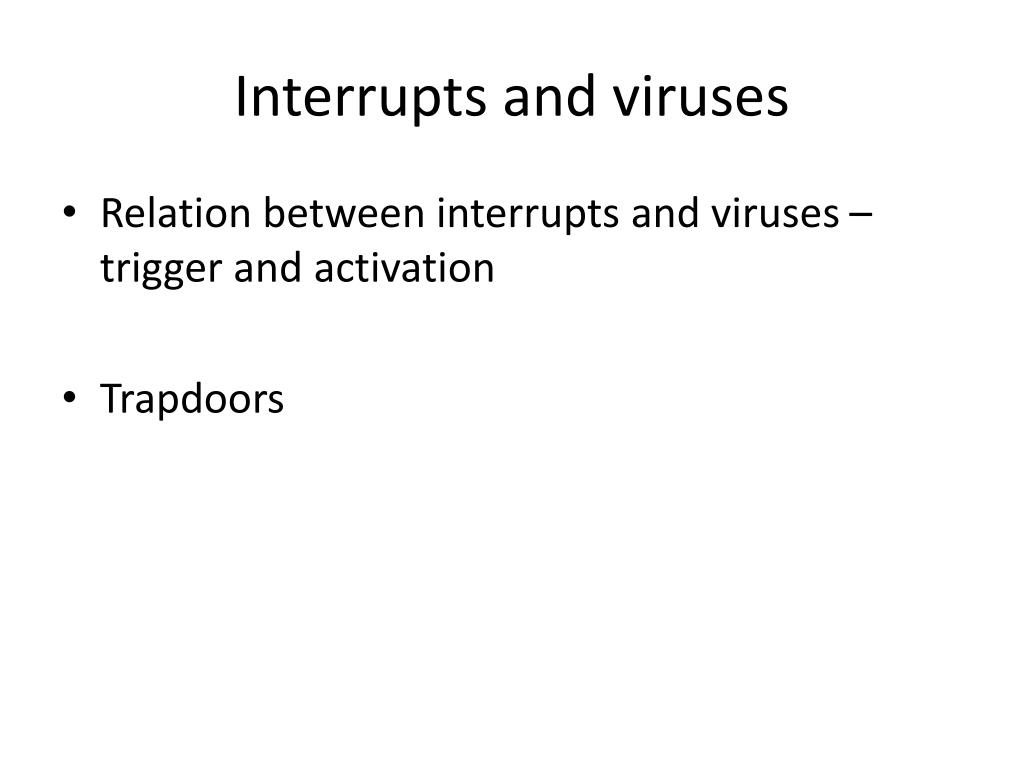 Interrupts and viruses

• Relation between interrupts and viruses – trigger and activation

• Trapdoors